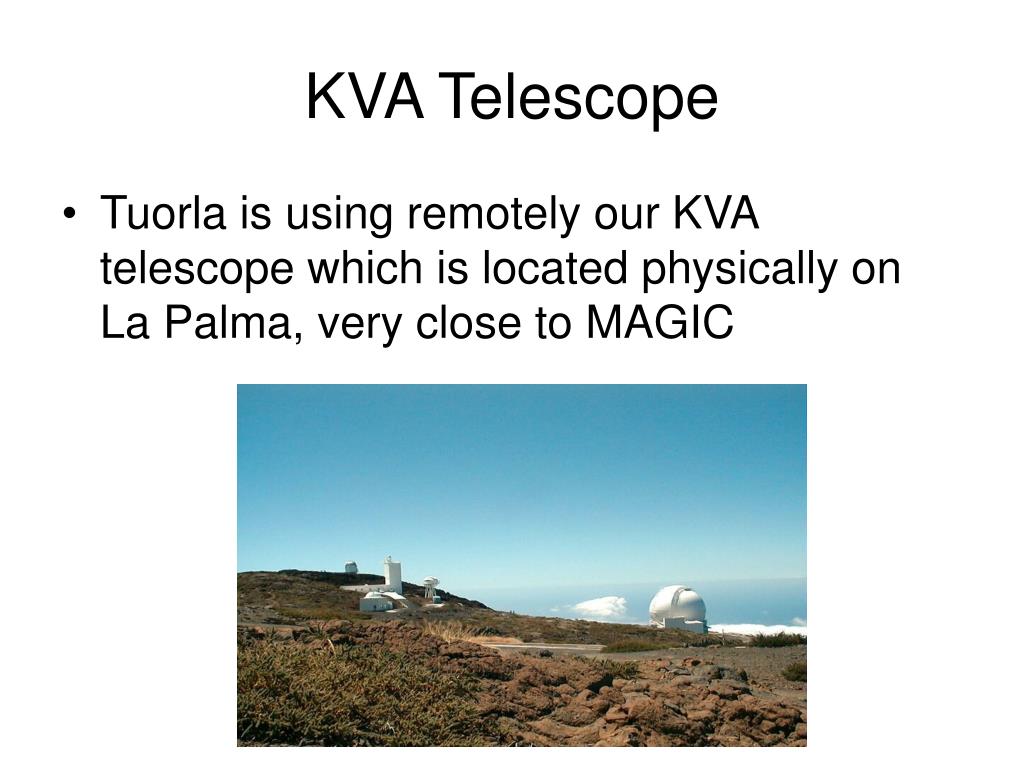 KVA Telescope

• Tuorla is using remotely our KVA telescope which is located physically on La Palma, very close to MAGIC